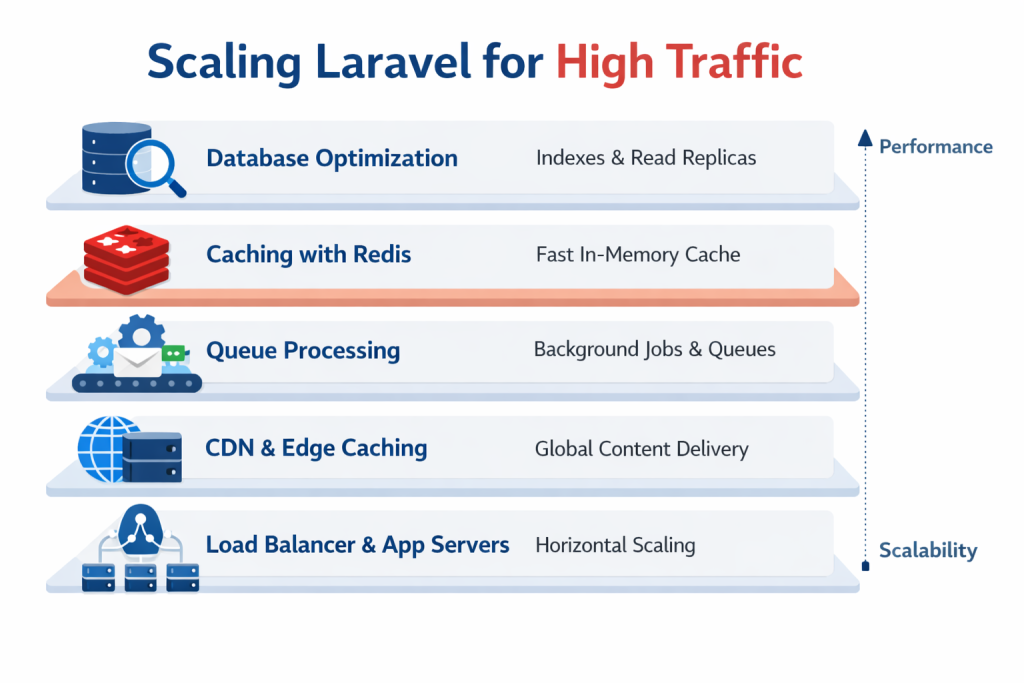 Scaling Laravel for High Traffic

Database Optimization
Indexes & Read Replicas

Caching with Redis
Fast In-Memory Cache

Queue Processing
Background Jobs & Queues

CDN & Edge Caching
Global Content Delivery

Load Balancer & App Servers
Horizontal Scaling

Performance

Scalability